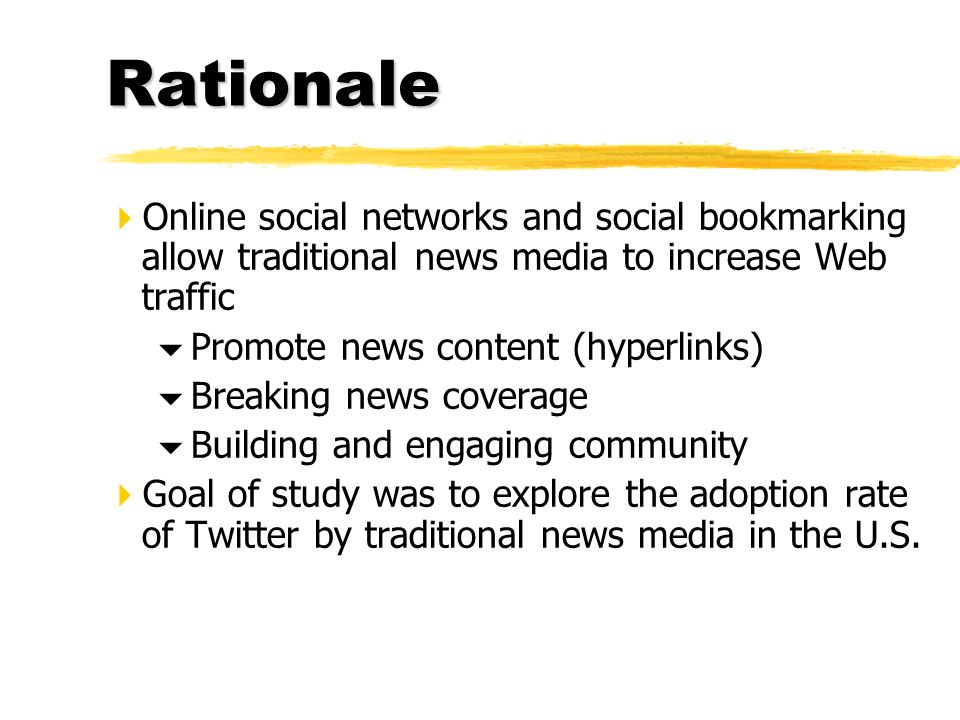 Rationale

Online social networks and social bookmarking allow traditional news media to increase Web traffic

Promote news content (hyperlinks)

Breaking news coverage

Building and engaging community

Goal of study was to explore the adoption rate of Twitter by traditional news media in the U.S.